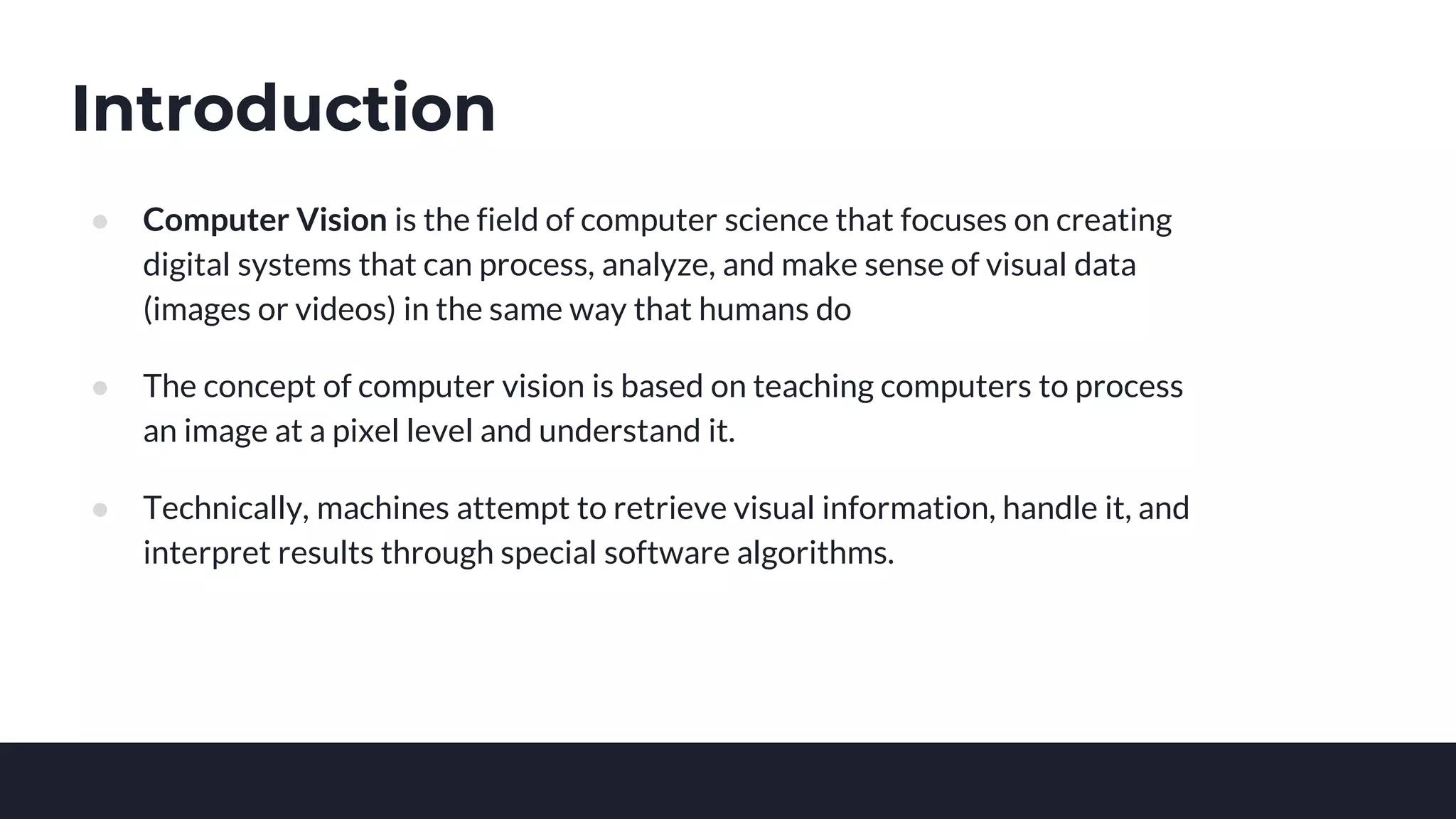 Introduction

● Computer Vision is the field of computer science that focuses on creating digital systems that can process, analyze, and make sense of visual data (images or videos) in the same way that humans do

● The concept of computer vision is based on teaching computers to process an image at a pixel level and understand it.

● Technically, machines attempt to retrieve visual information, handle it, and interpret results through special software algorithms.